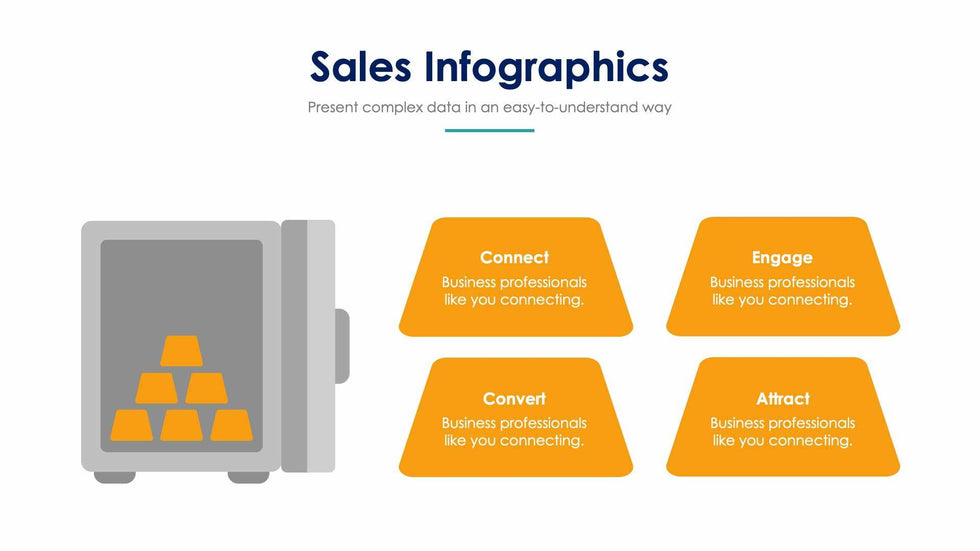 Sales Infographics

Present complex data in an easy-to-understand way

Connect
Business professionals like you connecting.

Engage
Business professionals like you connecting.

Convert
Business professionals like you connecting.

Attract
Business professionals like you connecting.